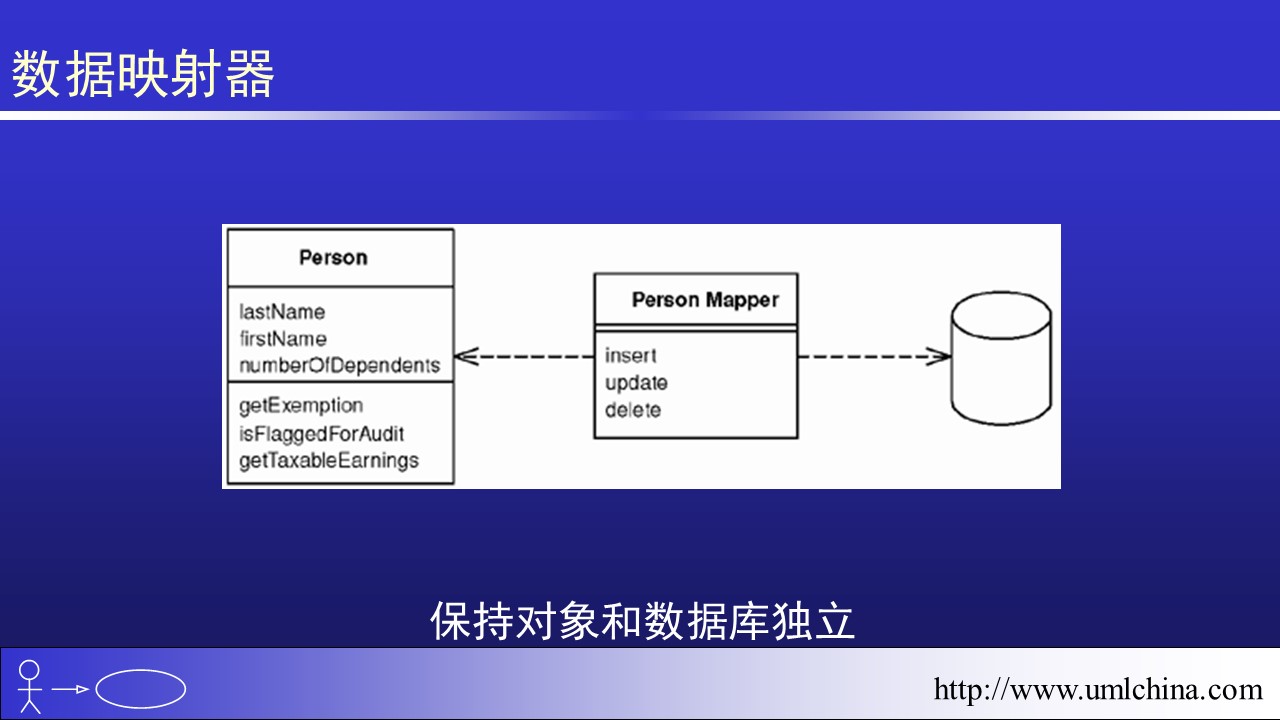 数据映射器

Person

lastName
firstName
numberOfDependents

getExemption
isFlaggedForAudit
getTaxableEarnings

Person Mapper

insert
update
delete

保持对象和数据库独立

http://www.umlchina.com